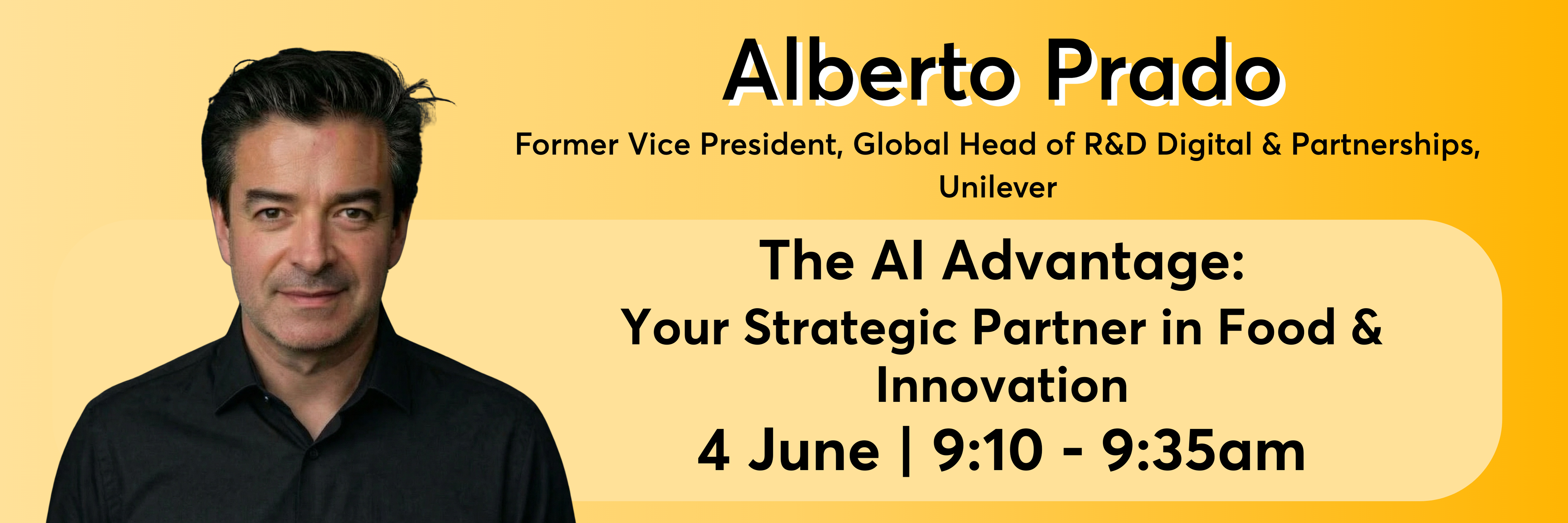 Alberto Prado

Former Vice President, Global Head of R&D Digital & Partnerships, Unilever

The AI Advantage:
Your Strategic Partner in Food & Innovation

4 June | 9:10 - 9:35am